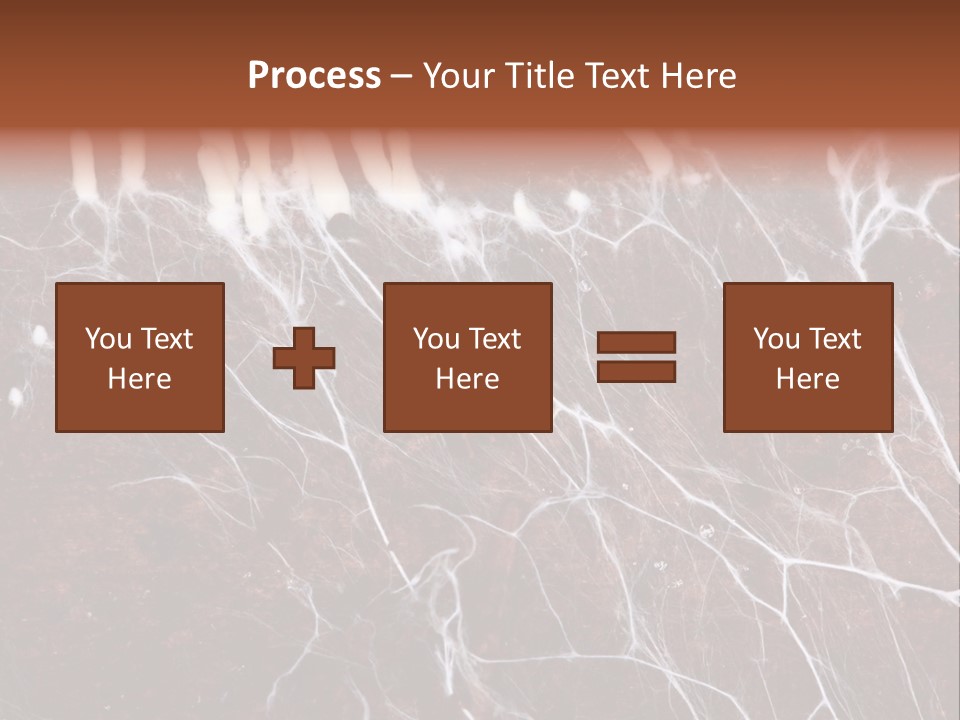 Process – Your Title Text Here

You Text Here

You Text Here

You Text Here